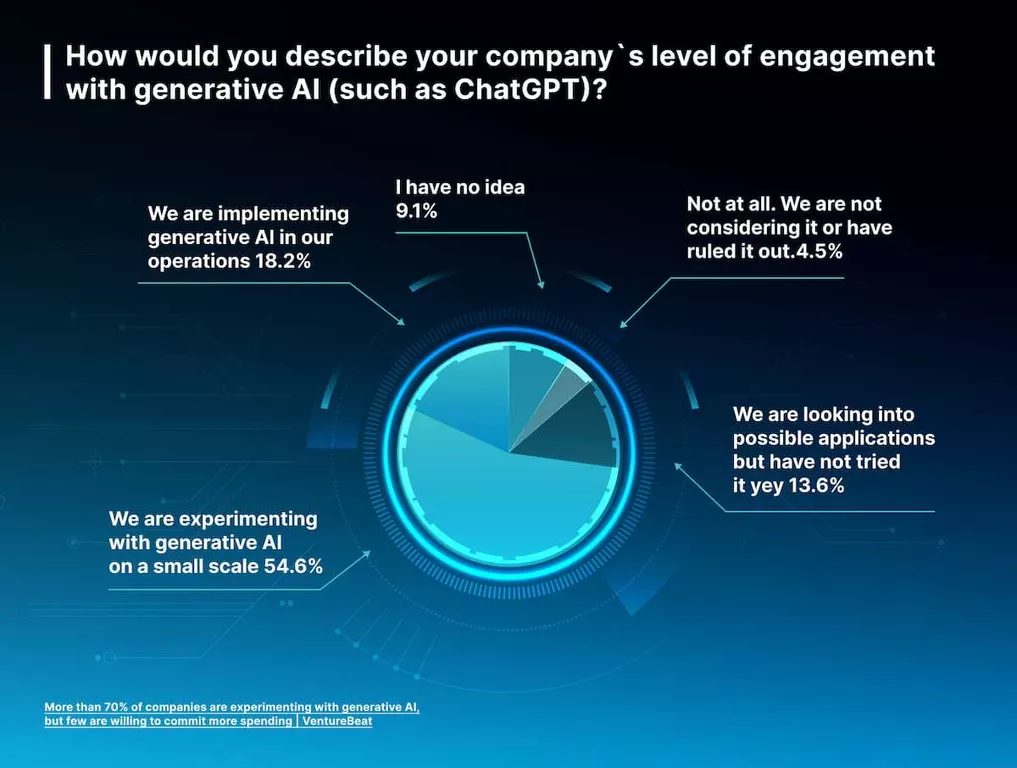 How would you describe your company`s level of engagement with generative AI (such as ChatGPT)?

We are implementing generative AI in our operations 18.2%

I have no idea 9.1%

Not at all. We are not considering it or have ruled it out.4.5%

We are looking into possible applications but have not tried it yey 13.6%

We are experimenting with generative AI on a small scale 54.6%

More than 70% of companies are experimenting with generative AI, but few are willing to commit more spending | VentureBeat